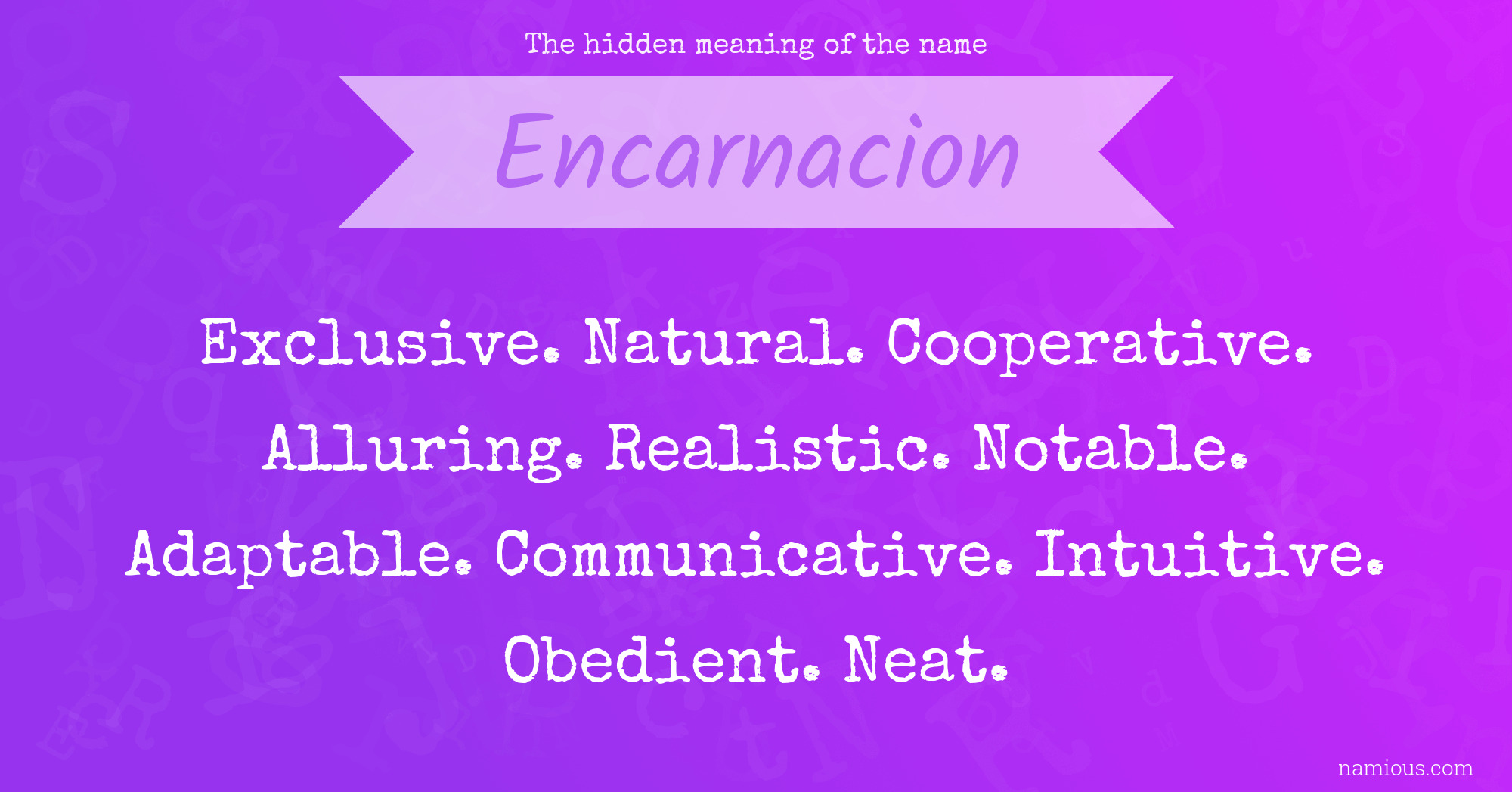 The hidden meaning of the name

Encarnacion

Exclusive. Natural. Cooperative. Alluring. Realistic. Notable. Adaptable. Communicative. Intuitive. Obedient. Neat.

namious.com